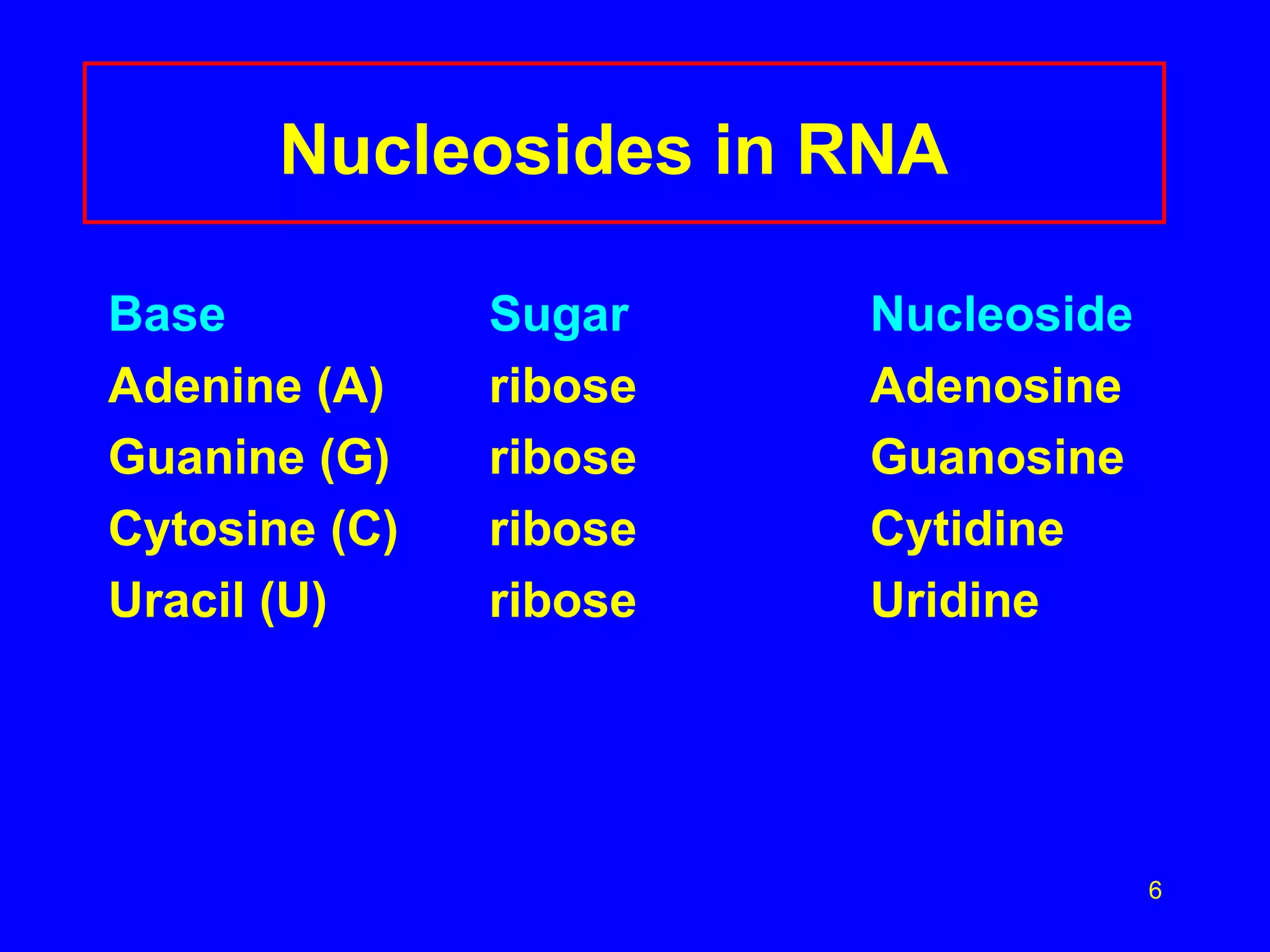 Nucleosides in RNA

| Base | Sugar | Nucleoside |
|---|---|---|
| Adenine (A) | ribose | Adenosine |
| Guanine (G) | ribose | Guanosine |
| Cytosine (C) | ribose | Cytidine |
| Uracil (U) | ribose | Uridine |

6